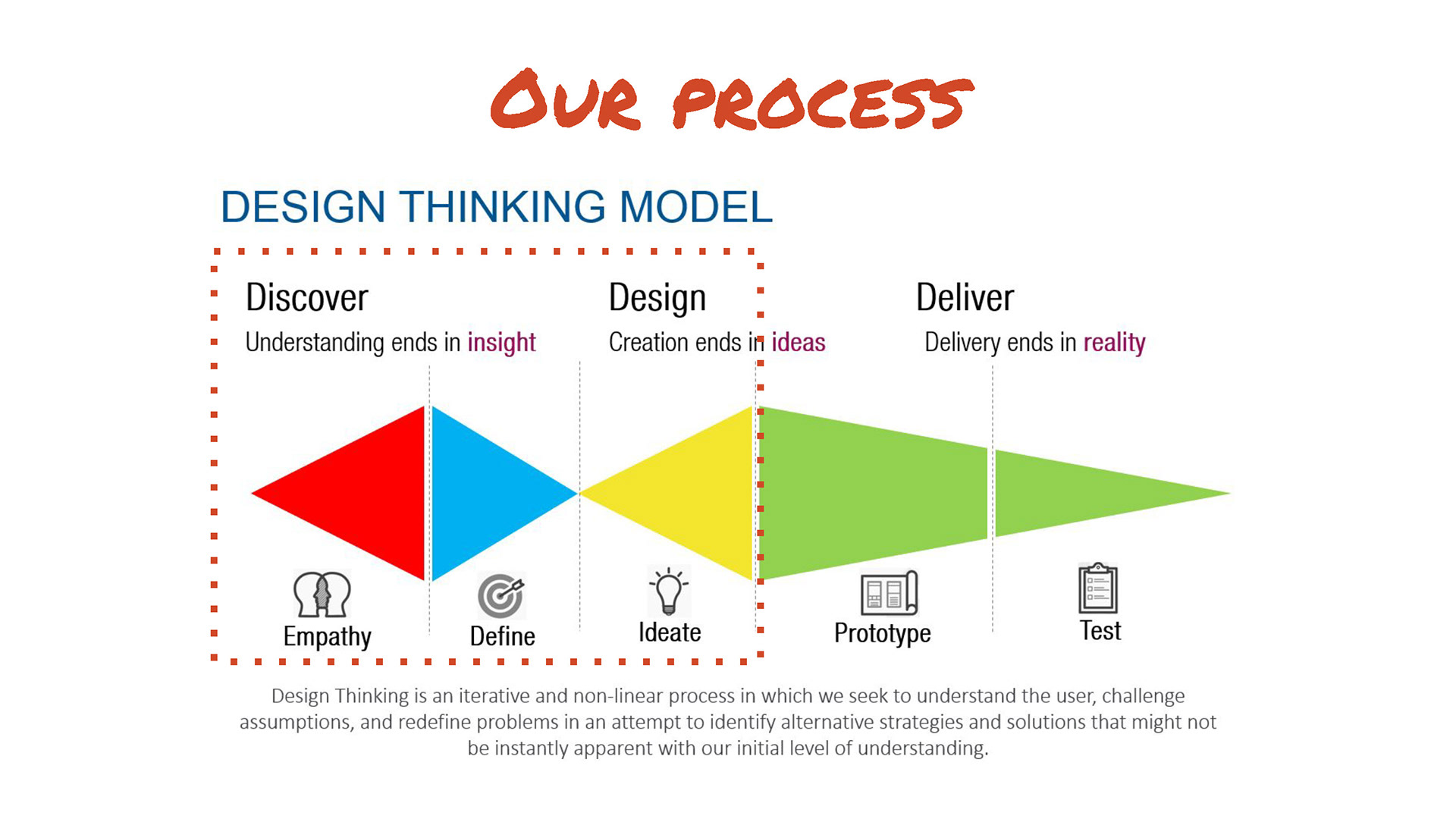 OUR PROCESS

DESIGN THINKING MODEL

Discover
Understanding ends in insight

Design
Creation ends in ideas

Deliver
Delivery ends in reality

Empathy

Define

Ideate

Prototype

Test

Design Thinking is an iterative and non-linear process in which we seek to understand the user, challenge assumptions, and redefine problems in an attempt to identify alternative strategies and solutions that might not be instantly apparent with our initial level of understanding.